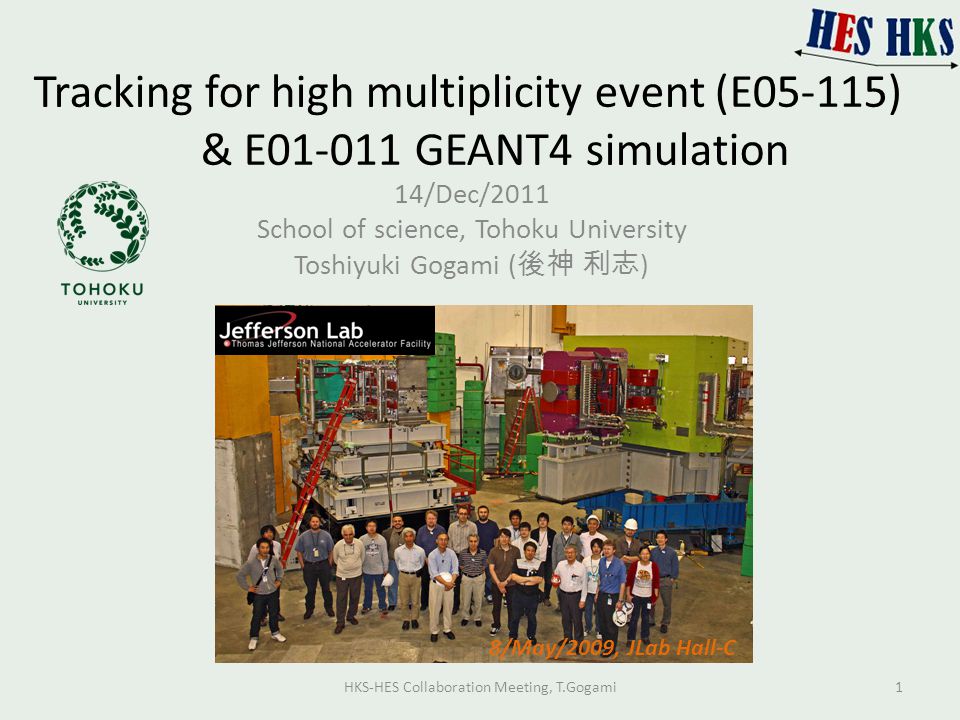 HES HKS

Tracking for high multiplicity event (E05-115) & E01-011 GEANT4 simulation

14/Dec/2011
School of science, Tohoku University
Toshiyuki Gogami (後神 利志)

TOHOKU
UNIVERSITY

Jefferson Lab
Thomas Jefferson National Accelerator Facility

8/May/2009, JLab Hall-C

HKS-HES Collaboration Meeting, T.Gogami

1